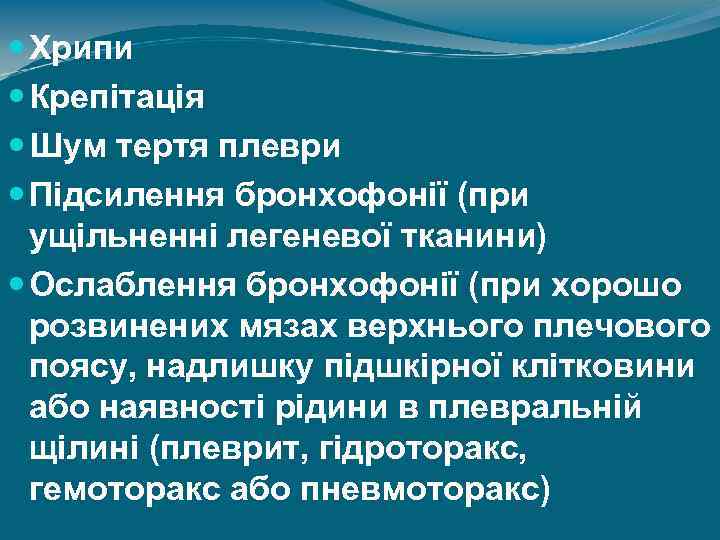 Хрипи
Крепітація
Шум тертя плеври
Підсилення бронхофонії (при ущільненні легеневої тканини)
Ослаблення бронхофонії (при хорошо розвинених мязах верхнього плечового поясу, надлишку підшкірної клітковини або наявності рідини в плевральній щілині (плеврит, гідроторакс, гемоторакс або пневмоторакс)